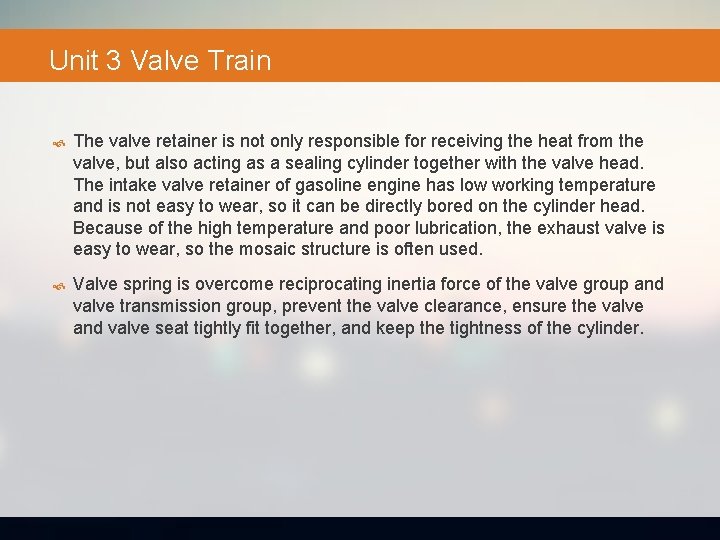 Unit 3 Valve Train

The valve retainer is not only responsible for receiving the heat from the valve, but also acting as a sealing cylinder together with the valve head. The intake valve retainer of gasoline engine has low working temperature and is not easy to wear, so it can be directly bored on the cylinder head. Because of the high temperature and poor lubrication, the exhaust valve is easy to wear, so the mosaic structure is often used.

Valve spring is overcome reciprocating inertia force of the valve group and valve transmission group, prevent the valve clearance, ensure the valve and valve seat tightly fit together, and keep the tightness of the cylinder.